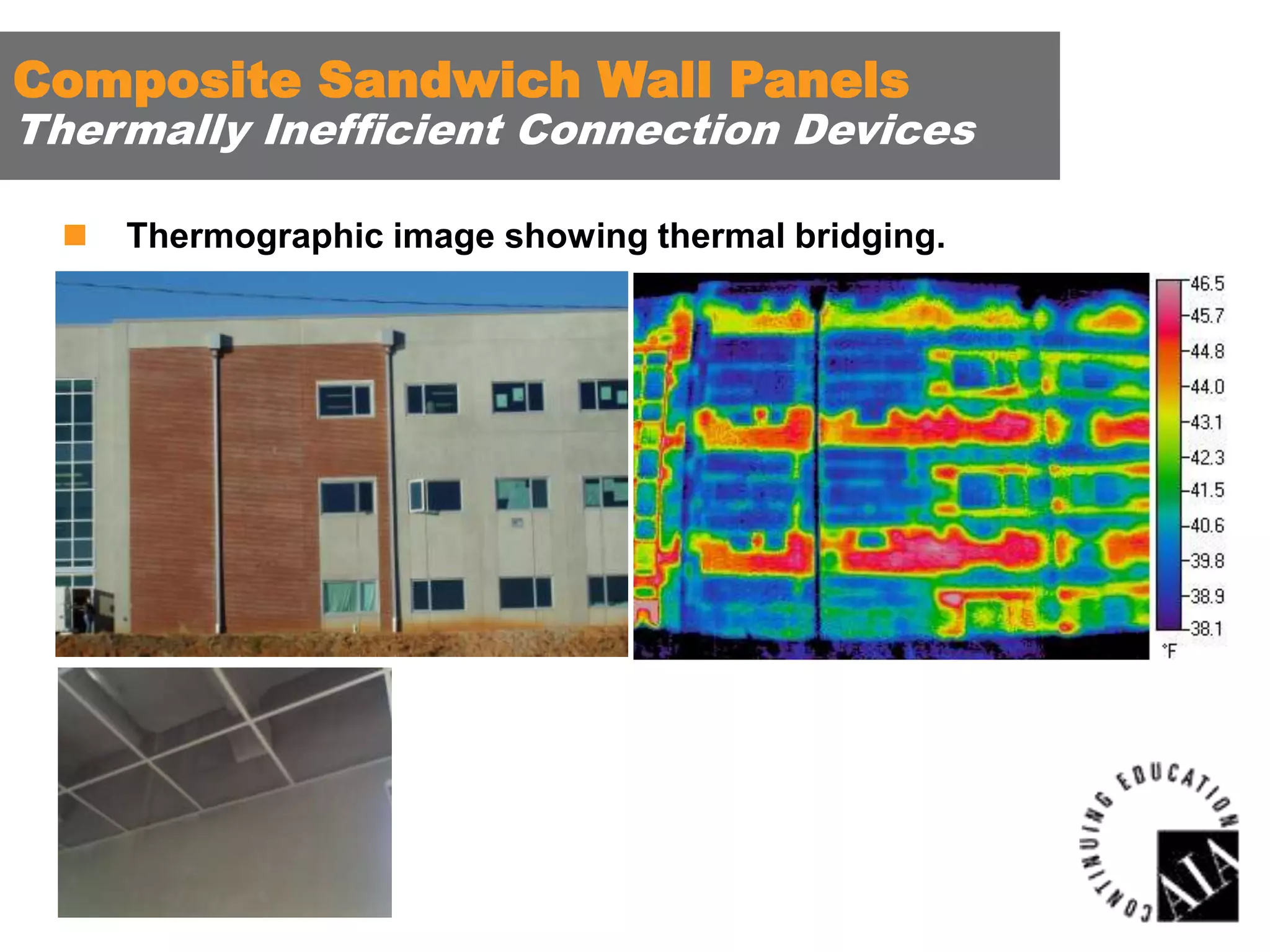 Composite Sandwich Wall Panels
Thermally Inefficient Connection Devices

Thermographic image showing thermal bridging.

46.5
45.7
44.8
44.0
43.1
42.3
41.5
40.6
39.8
38.9
38.1
°F

CONTINUING EDUCATION
AIA